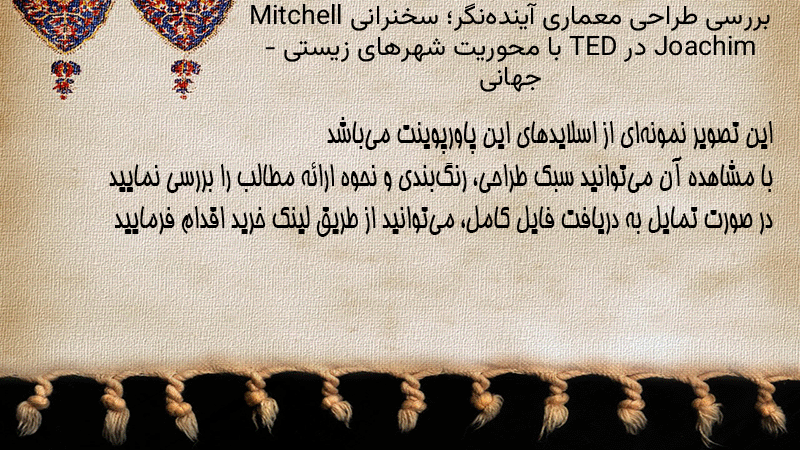 بررسی طراحی معماری آینده‌نگر؛ سخنرانی Mitchell Joachim در TED با محوریت شهرهای زیستی - جهانی

این تصویر نمونه‌ای از اسلایدهای این پاورپوینت می‌باشد
با مشاهده آن می‌توانید سبک طراحی، رنگ‌بندی و نحوه ارائه مطالب را بررسی نمایید
در صورت تمایل به دریافت فایل کامل، می‌توانید از طریق لینک خرید اقدام فرمایید